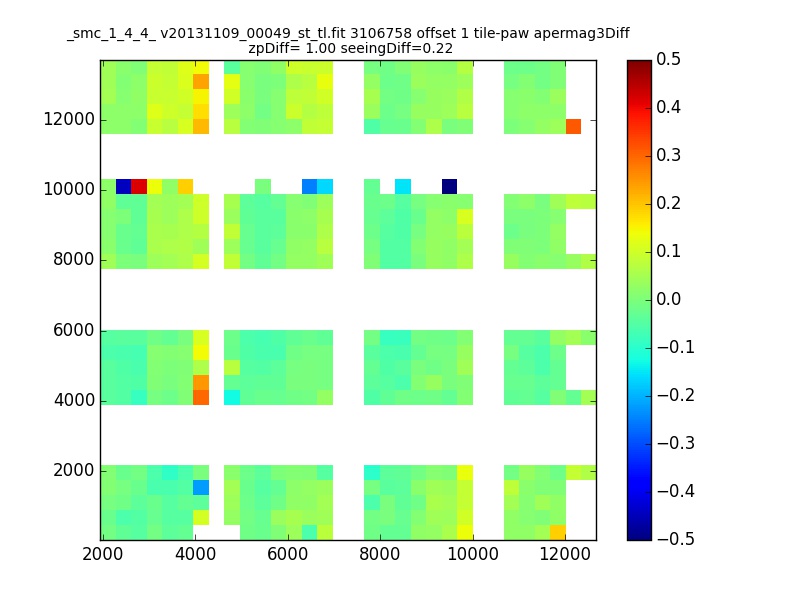 _smc_1_4_4_ v20131109_00049_st_tl.fit 3106758 offset 1 tile-paw apermag3Diff
zpDiff= 1.00 seeingDiff=0.22

12000
10000
8000
6000
4000
2000

2000 4000 6000 8000 10000 12000

0.5
0.4
0.3
0.2
0.1
0.0
−0.1
−0.2
−0.3
−0.4
−0.5